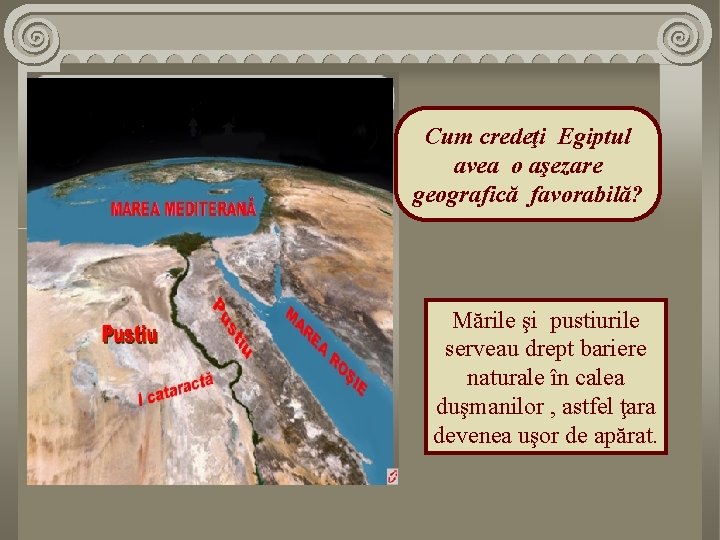 MAREA MEDITERANĂ

Pustiu

Pustiu

MAREA ROȘIE

I cataractă

Cum credeţi Egiptul avea o aşezare geografică favorabilă?

Mările şi pustiurile serveau drept bariere naturale în calea duşmanilor , astfel ţara devenea uşor de apărat.